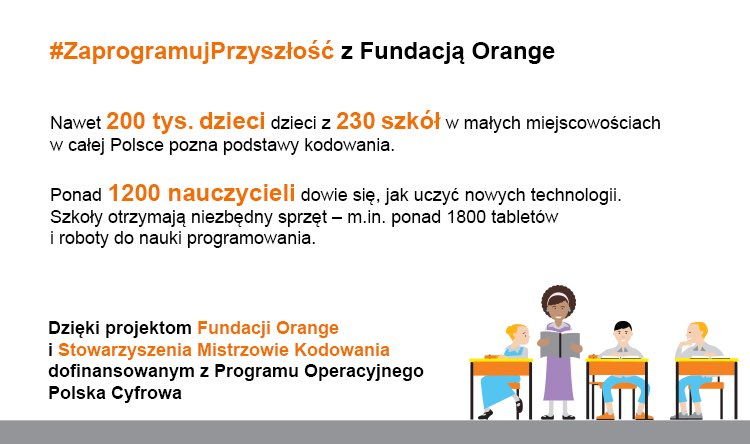 #ZaprogramujPrzyszłość z Fundacją Orange

Nawet 200 tys. dzieci dzieci z 230 szkół w małych miejscowościach w całej Polsce pozna podstawy kodowania.

Ponad 1200 nauczycieli dowie się, jak uczyć nowych technologii. Szkoły otrzymają niezbędny sprzęt – m.in. ponad 1800 tabletów i roboty do nauki programowania.

Dzięki projektom Fundacji Orange i Stowarzyszenia Mistrzowie Kodowania dofinansowanym z Programu Operacyjnego Polska Cyfrowa